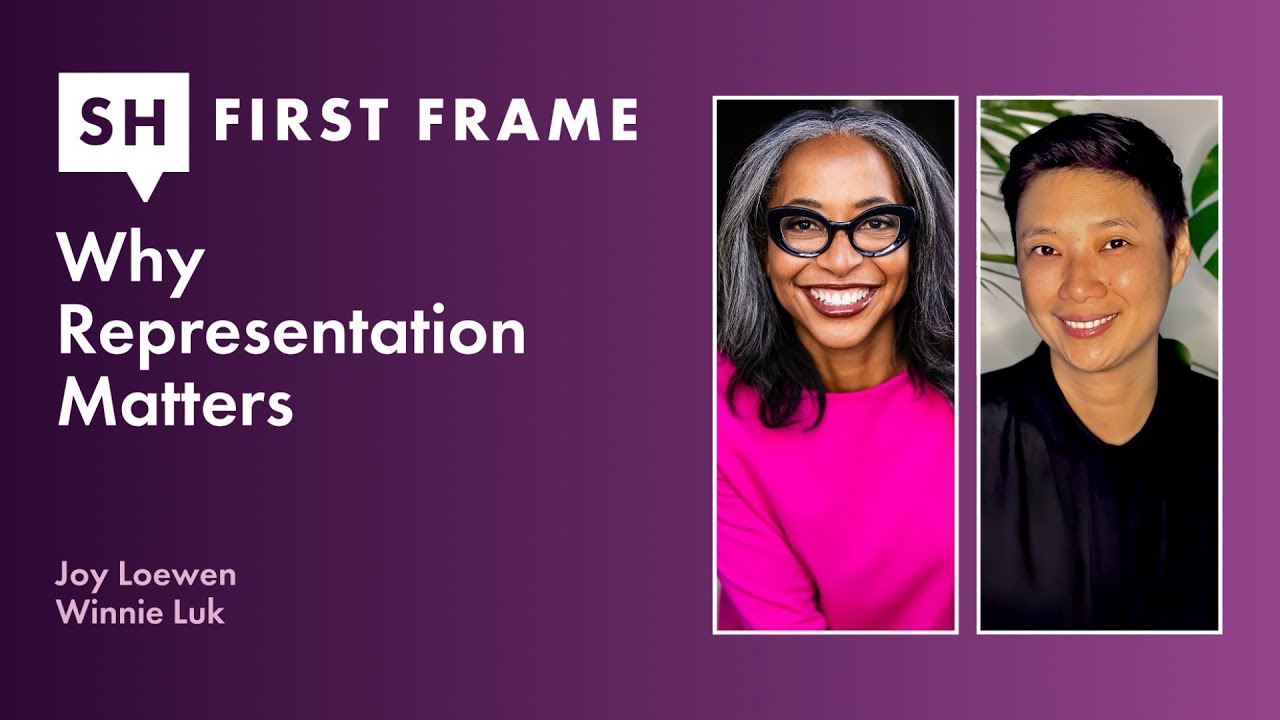 SH FIRST FRAME

Why Representation Matters

Joy Loewen
Winnie Luk